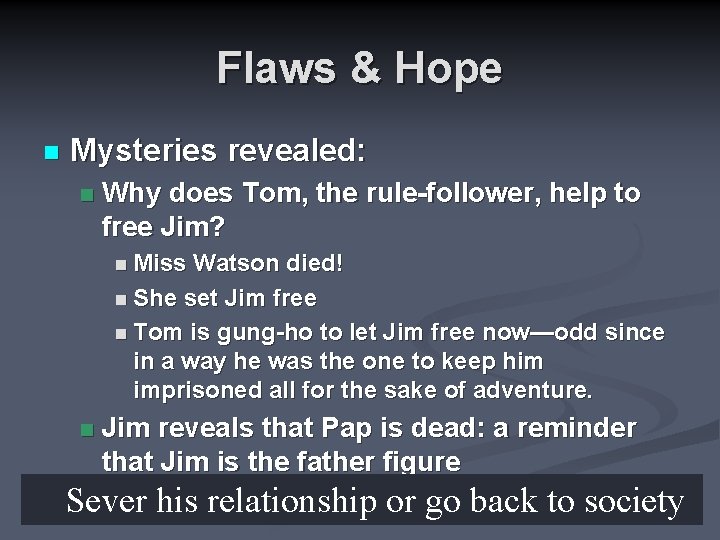 Flaws & Hope

Mysteries revealed:

Why does Tom, the rule-follower, help to free Jim?

Miss Watson died!

She set Jim free

Tom is gung-ho to let Jim free now—odd since in a way he was the one to keep him imprisoned all for the sake of adventure.

Jim reveals that Pap is dead: a reminder that Jim is the father figure

Sever his relationship or go back to society